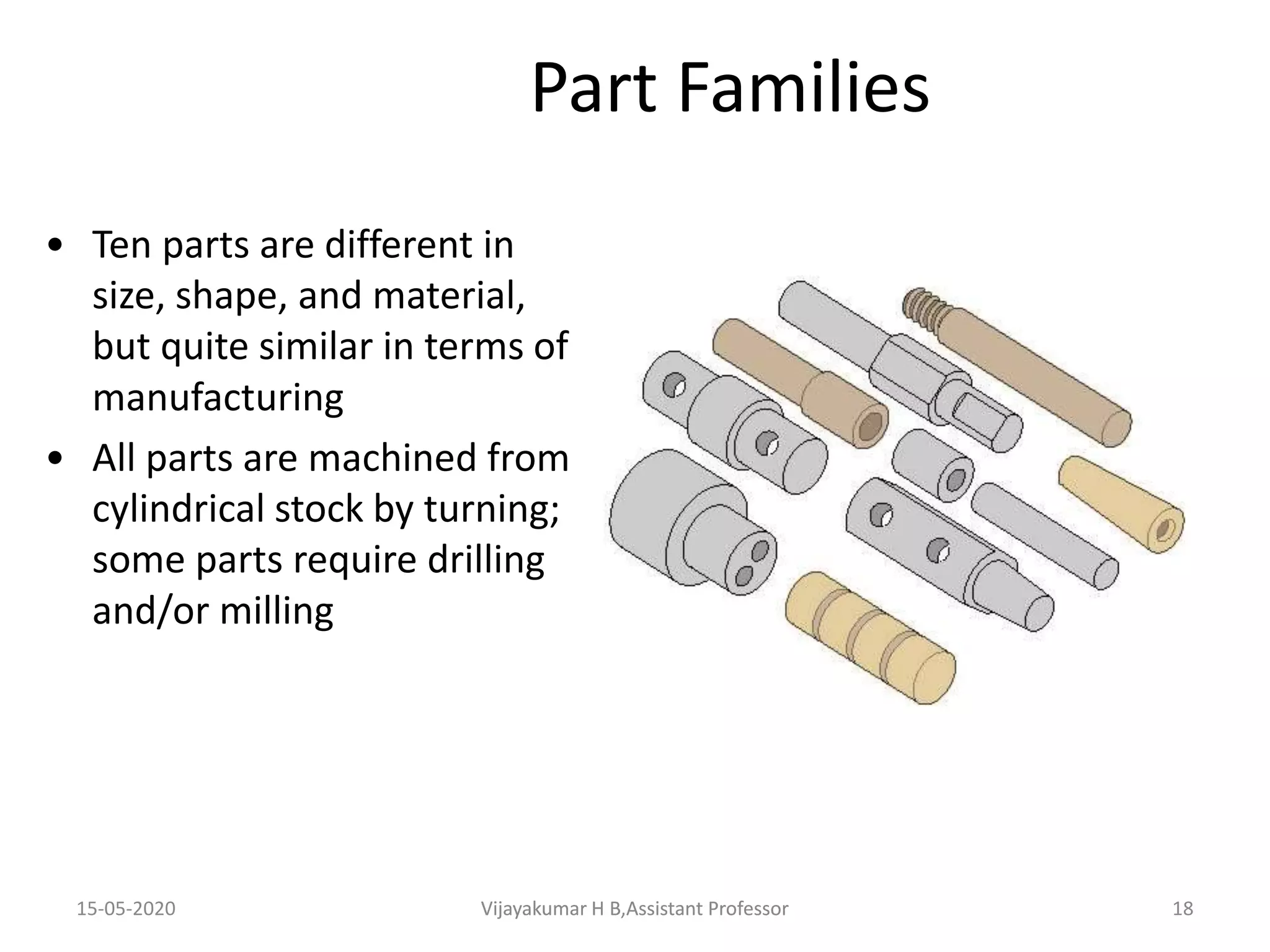 Part Families

• Ten parts are different in size, shape, and material, but quite similar in terms of manufacturing
• All parts are machined from cylindrical stock by turning; some parts require drilling and/or milling

15-05-2020 Vijayakumar H B,Assistant Professor 18